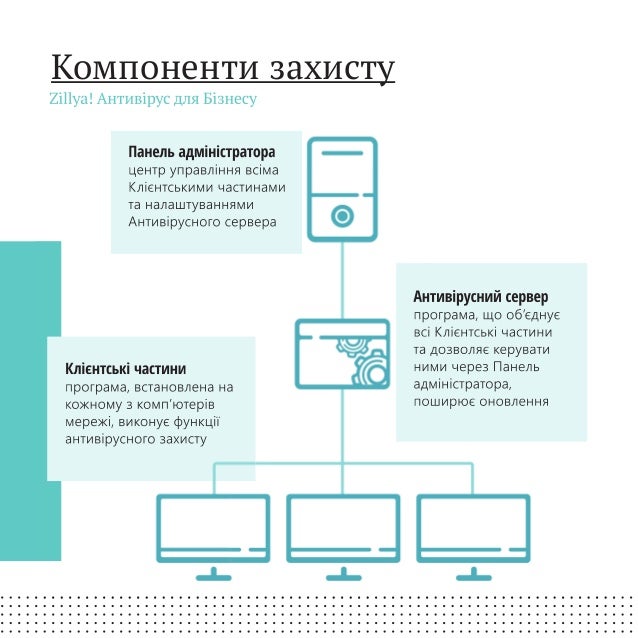 Компоненти захисту

Zillya! Антивірус для Бізнесу

Панель адміністратора
центр управління всіма Клієнтськими частинами та налаштуваннями Антивірусного сервера

Антивірусний сервер
програма, що об'єднує всі Клієнтські частини та дозволяє керувати ними через Панель адміністратора, поширює оновлення

Клієнтські частини
програма, встановлена на кожному з комп'ютерів мережі, виконує функції антивірусного захисту